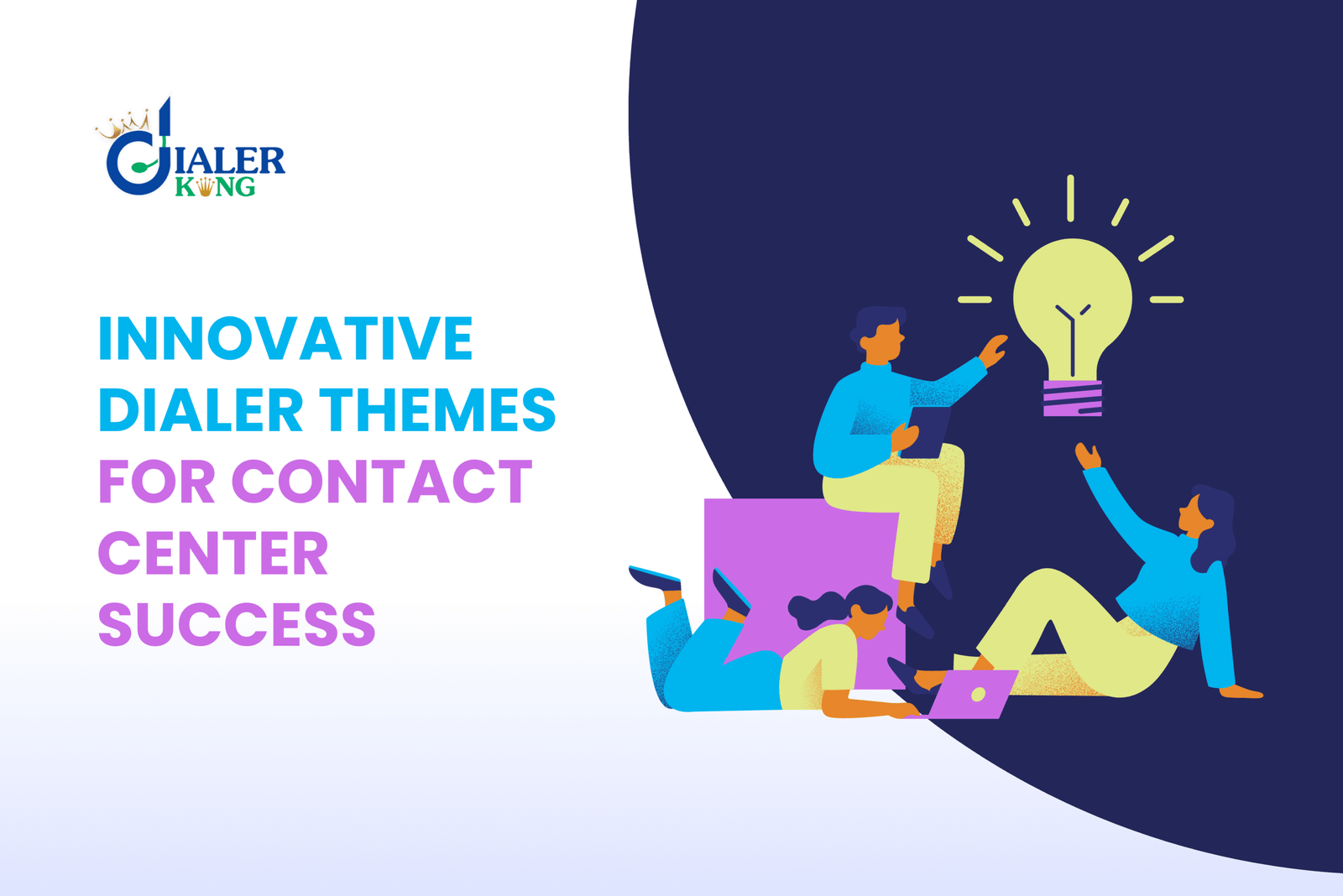 DIALER KING

INNOVATIVE DIALER THEMES FOR CONTACT CENTER SUCCESS